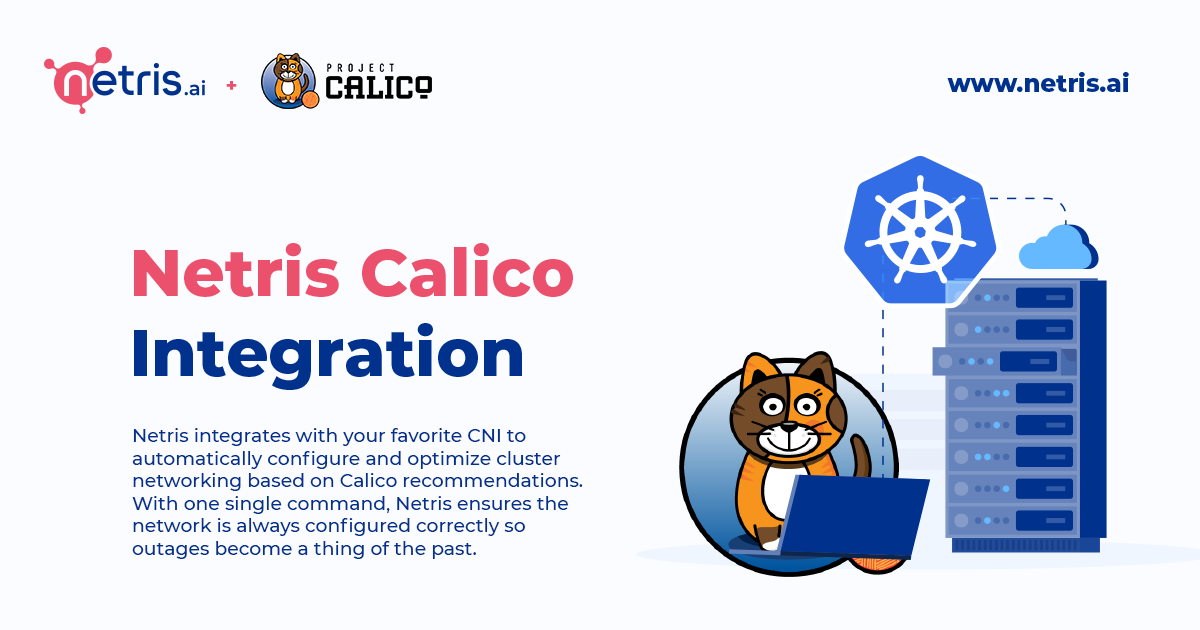 netris.ai + PROJECT CALICO

www.netris.ai

Netris Calico Integration

Netris integrates with your favorite CNI to automatically configure and optimize cluster networking based on Calico recommendations. With one single command, Netris ensures the network is always configured correctly so outages become a thing of the past.